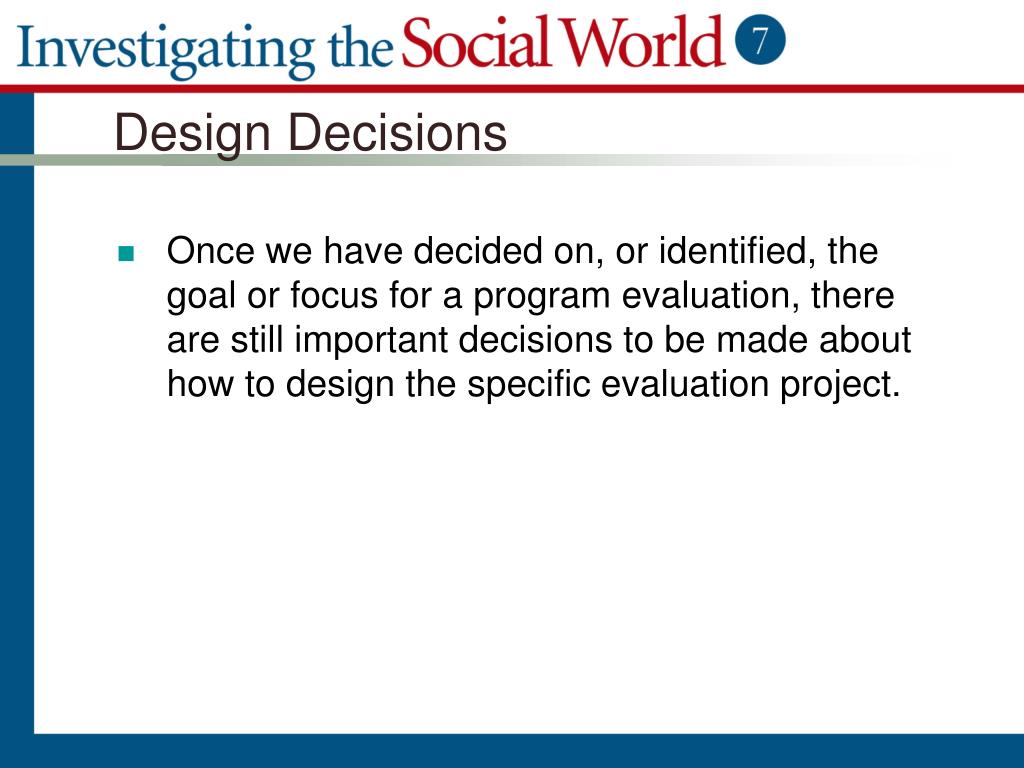 Investigating the Social World 7

Design Decisions

Once we have decided on, or identified, the goal or focus for a program evaluation, there are still important decisions to be made about how to design the specific evaluation project.